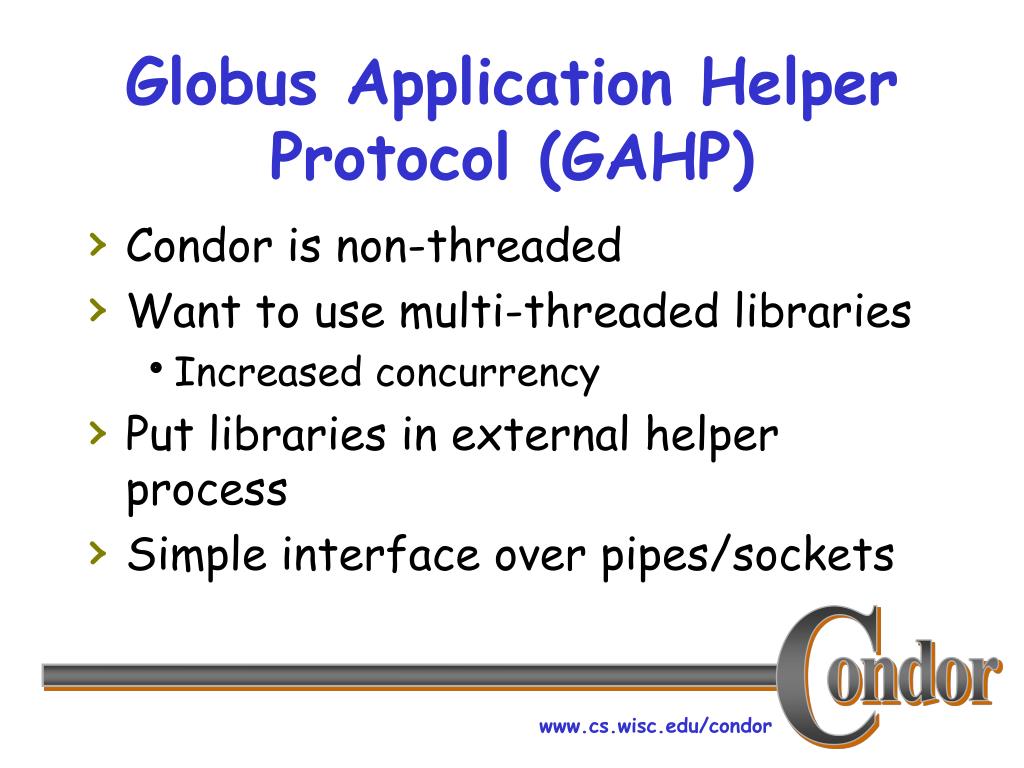 Globus Application Helper Protocol (GAHP)

› Condor is non-threaded

› Want to use multi-threaded libraries

• Increased concurrency

› Put libraries in external helper process

› Simple interface over pipes/sockets

Condor

www.cs.wisc.edu/condor